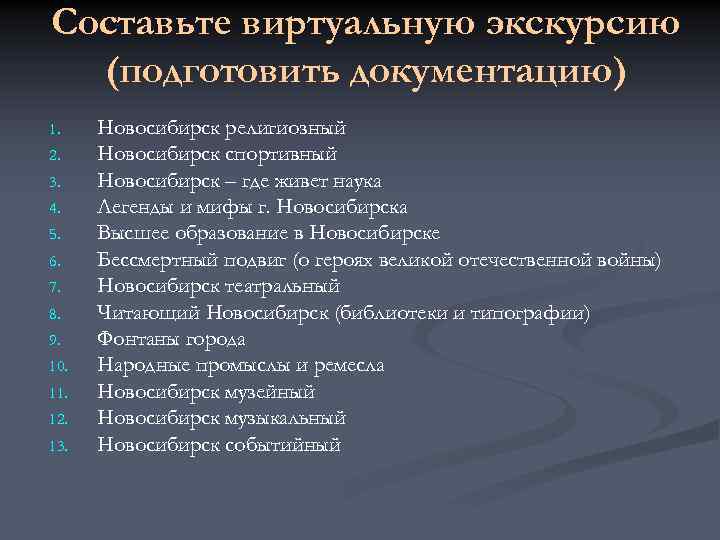 Составьте виртуальную экскурсию (подготовить документацию)

1. Новосибирск религиозный
2. Новосибирск спортивный
3. Новосибирск – где живет наука
4. Легенды и мифы г. Новосибирска
5. Высшее образование в Новосибирске
6. Бессмертный подвиг (о героях великой отечественной войны)
7. Новосибирск театральный
8. Читающий Новосибирск (библиотеки и типографии)
9. Фонтаны города
10. Народные промыслы и ремесла
11. Новосибирск музейный
12. Новосибирск музыкальный
13. Новосибирск событийный